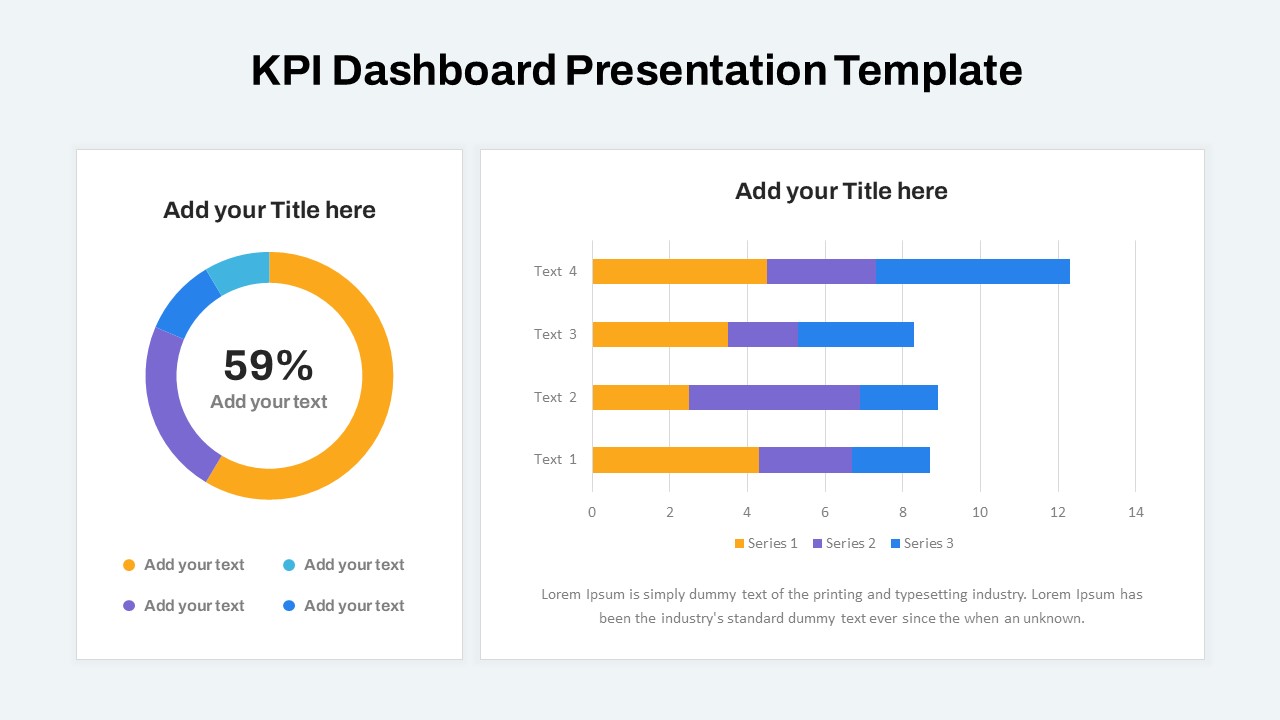 KPI Dashboard Presentation Template

Add your Title here

59%
Add your text

Add your text
Add your text
Add your text
Add your text

Add your Title here

Text 4
Text 3
Text 2
Text 1

0 2 4 6 8 10 12 14

Series 1 Series 2 Series 3

Lorem Ipsum is simply dummy text of the printing and typesetting industry. Lorem Ipsum has been the industry's standard dummy text ever since the when an unknown.